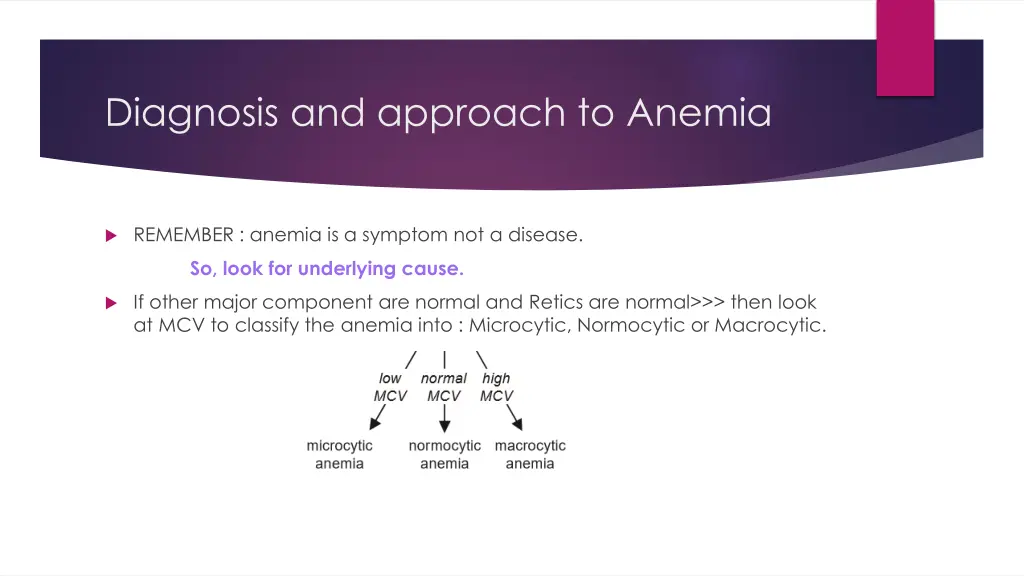 Diagnosis and approach to Anemia

REMEMBER : anemia is a symptom not a disease.

So, look for underlying cause.

If other major component are normal and Retics are normal>>> then look at MCV to classify the anemia into : Microcytic, Normocytic or Macrocytic.

low MCV

normal MCV

high MCV

microcytic anemia

normocytic anemia

macrocytic anemia